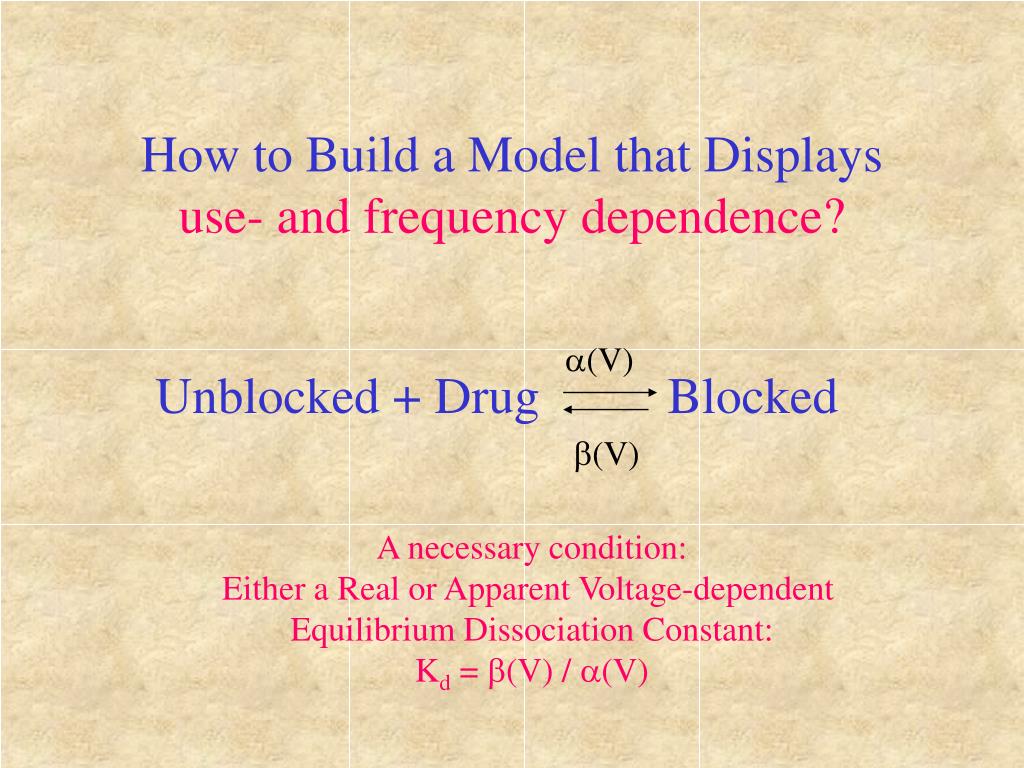 How to Build a Model that Displays use- and frequency dependence?

Unblocked + Drug $\underset{\beta(V)}{\overset{\alpha(V)}{\rightleftharpoons}}$ Blocked

A necessary condition:
Either a Real or Apparent Voltage-dependent Equilibrium Dissociation Constant:
$K_d = \beta(V) / \alpha(V)$